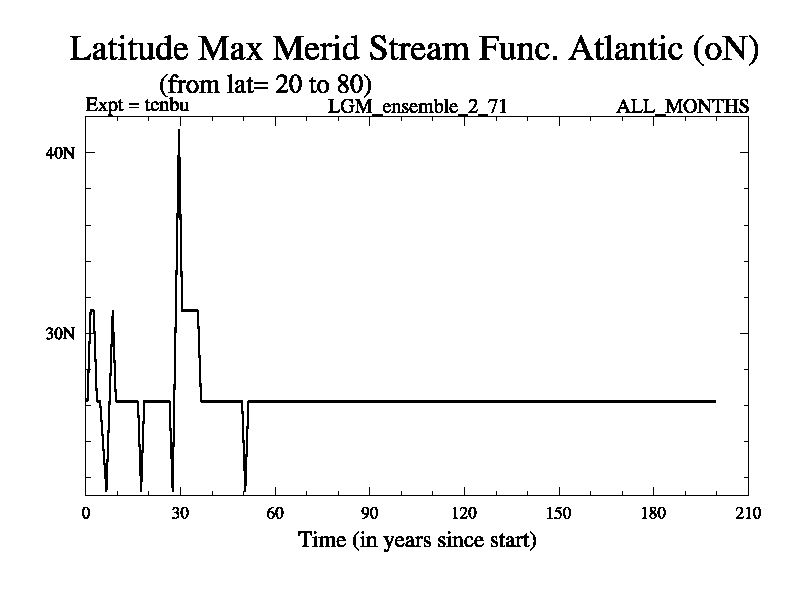 Latitude Max Merid Stream Func. Atlantic (oN)
(from lat= 20 to 80)
Expt = tcnbu
LGM_ensemble_2_71
ALL_MONTHS

40N
30N

0
30
60
90
120
150
180
210
Time (in years since start)